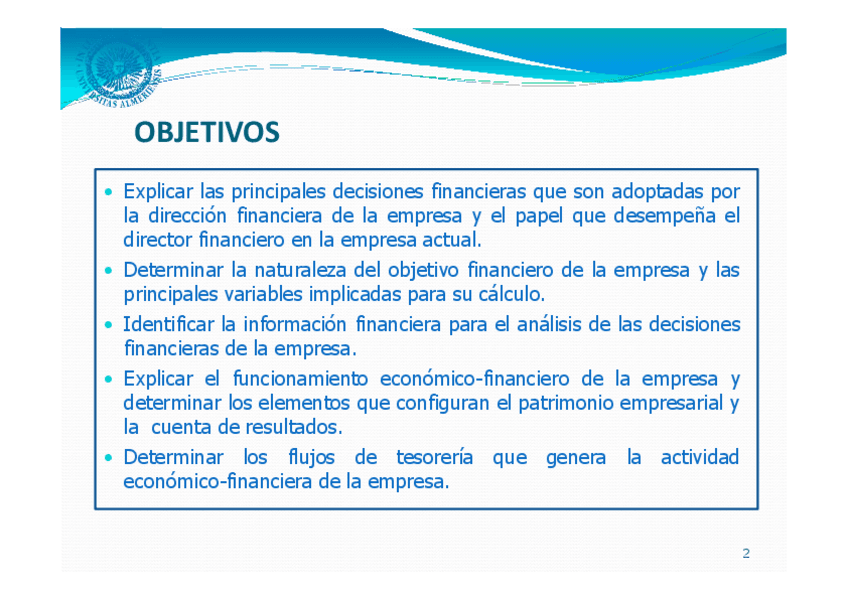 UNIVERSITAS ALMERIENSIS

OBJETIVOS

• Explicar las principales decisiones financieras que son adoptadas por la dirección financiera de la empresa y el papel que desempeña el director financiero en la empresa actual.
• Determinar la naturaleza del objetivo financiero de la empresa y las principales variables implicadas para su cálculo.
• Identificar la información financiera para el análisis de las decisiones financieras de la empresa.
• Explicar el funcionamiento económico-financiero de la empresa y determinar los elementos que configuran el patrimonio empresarial y la cuenta de resultados.
• Determinar los flujos de tesorería que genera la actividad económico-financiera de la empresa.

2